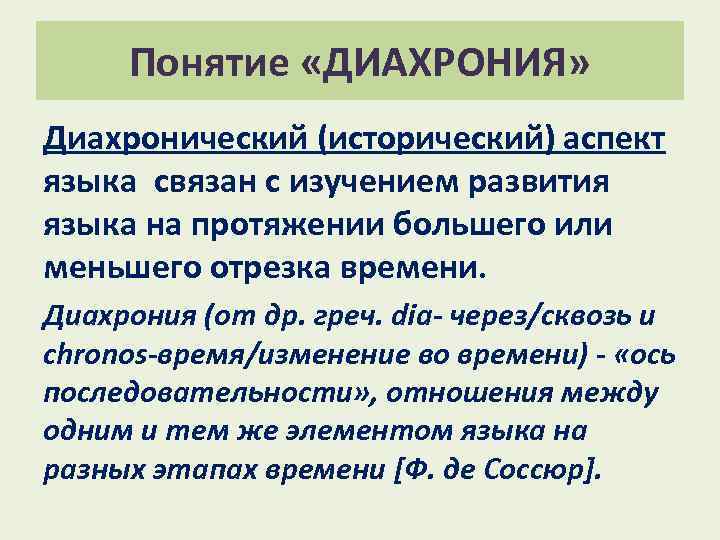 Понятие «ДИАХРОНИЯ»

Диахронический (исторический) аспект языка связан с изучением развития языка на протяжении большего или меньшего отрезка времени.

Диахрония (от др. греч. dia- через/сквозь и chronos-время/изменение во времени) - «ось последовательности», отношения между одним и тем же элементом языка на разных этапах времени [Ф. де Соссюр].